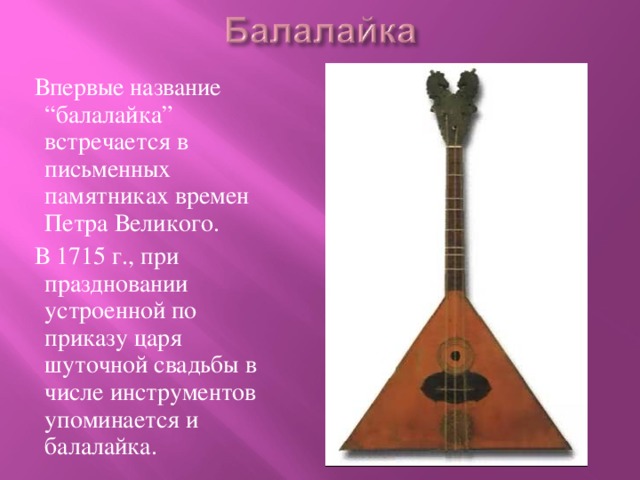 Балалайка

Впервые название “балалайка” встречается в письменных памятниках времен Петра Великого.

В 1715 г., при праздновании устроенной по приказу царя шуточной свадьбы в числе инструментов упоминается и балалайка.